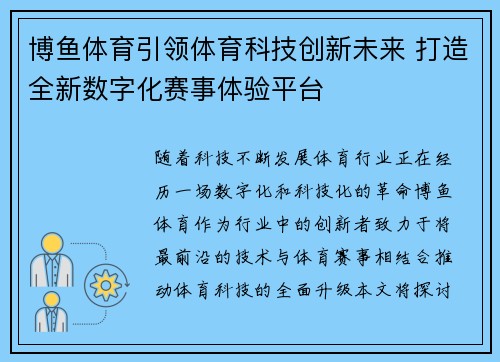 博鱼体育引领体育科技创新未来 打造全新数字化赛事体验平台

随着科技不断发展体育行业正在经历一场数字化和科技化的革命博鱼体育作为行业中的创新者致力于将最前沿的技术与体育赛事相结合推动体育科技的全面升级本文将探讨